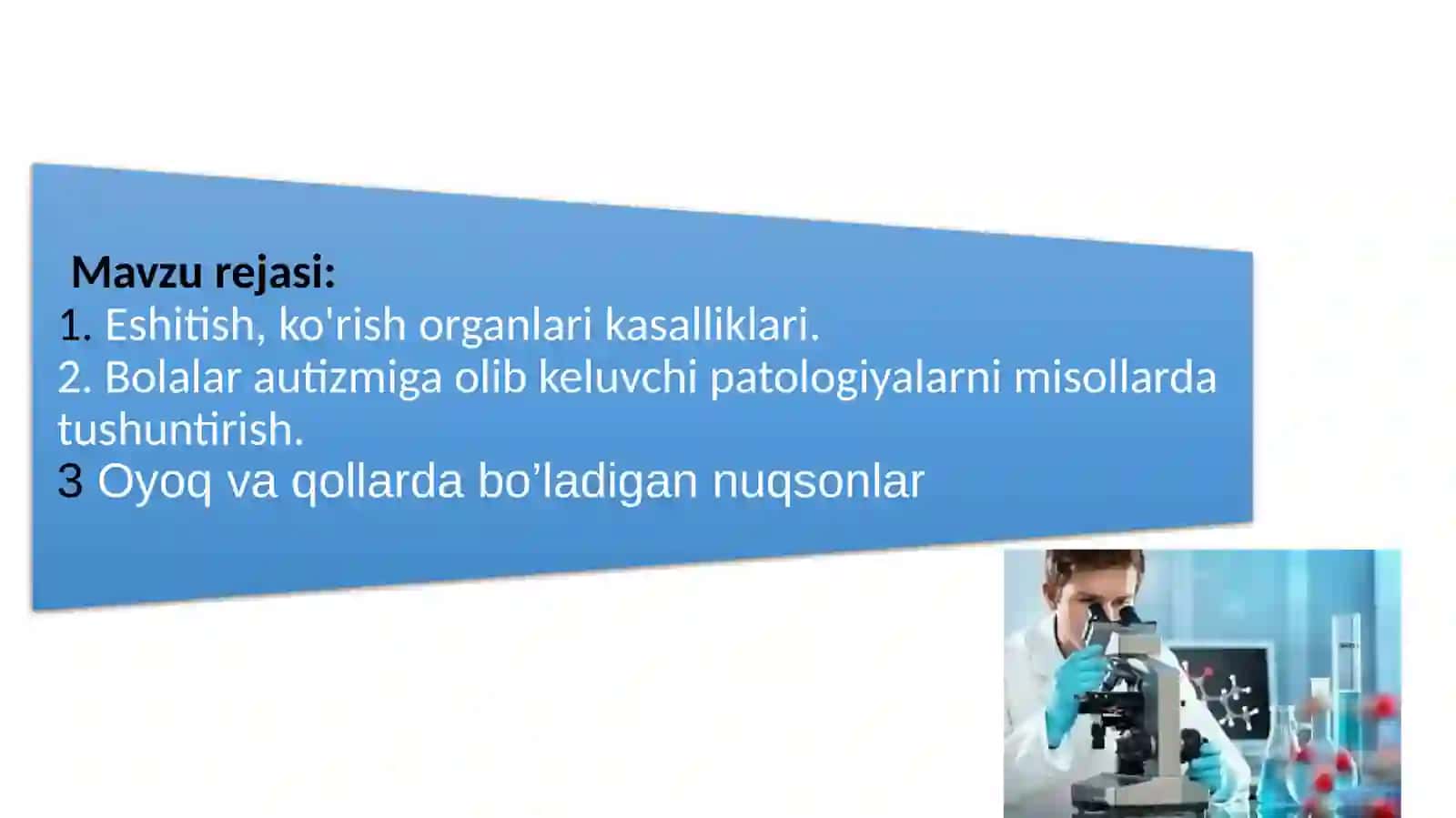 Mavzu rejasi:
1. Eshitish, ko'rish organlari kasalliklari.
2. Bolalar autizmiga olib keluvchi patologiyalarni misollarda tushuntirish.
3 Oyoq va qollarda bo’ladigan nuqsonlar